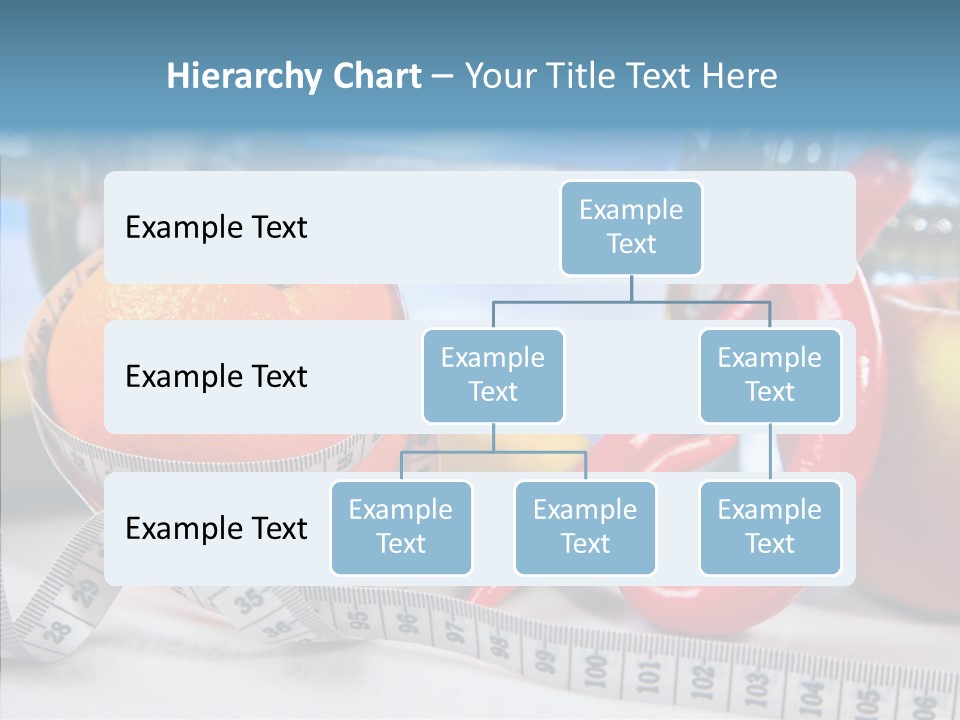 Hierarchy Chart – Your Title Text Here

Example Text

Example Text

Example Text

Example Text

Example Text

Example Text

Example Text

Example Text

Example Text

28 29 35 36 95 96 97 98 99 100 101 102 103 104 105 106